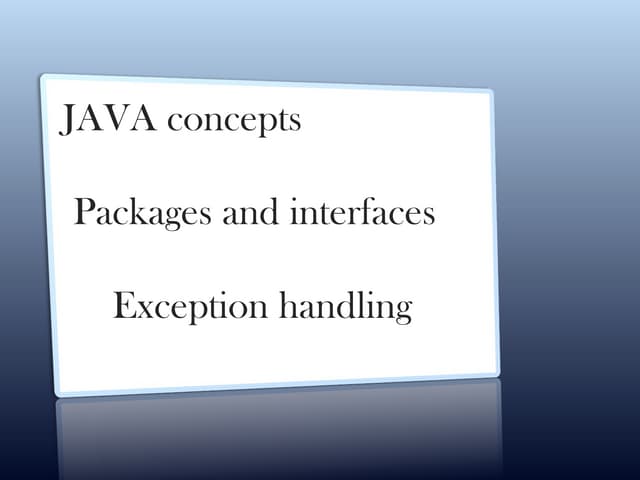 JAVA concepts

Packages and interfaces

Exception handling